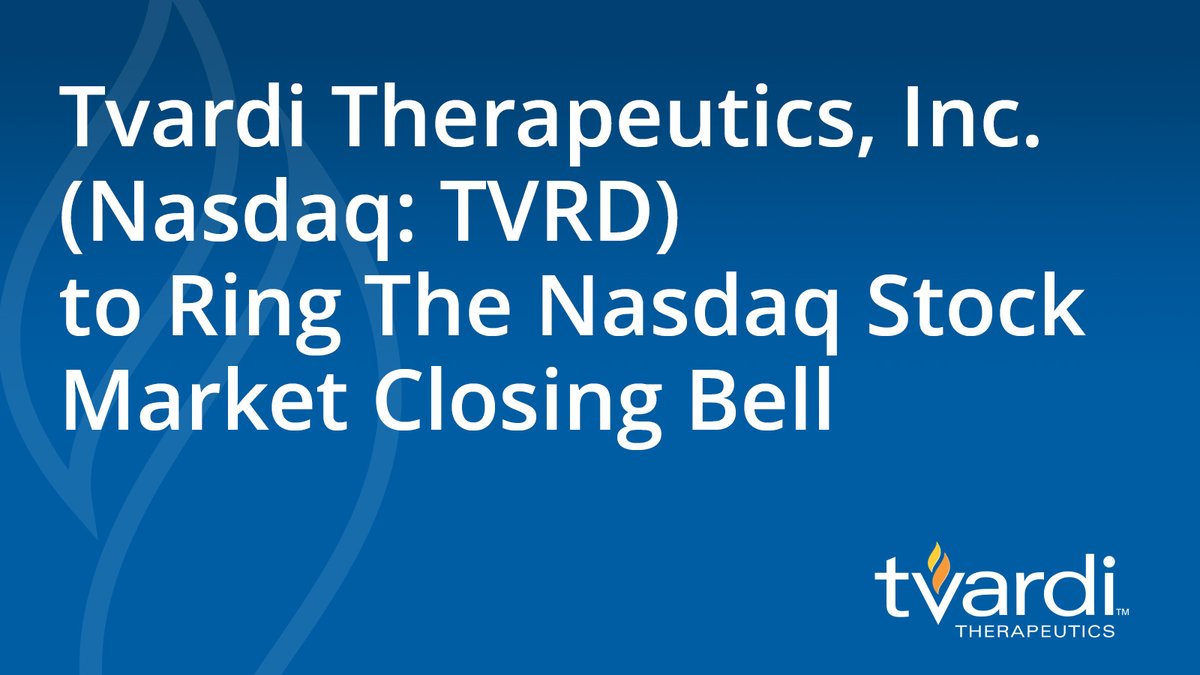 Tvardi Therapeutics, Inc. (Nasdaq: TVRD) to Ring The Nasdaq Stock Market Closing Bell

tvardi™
THERAPEUTICS